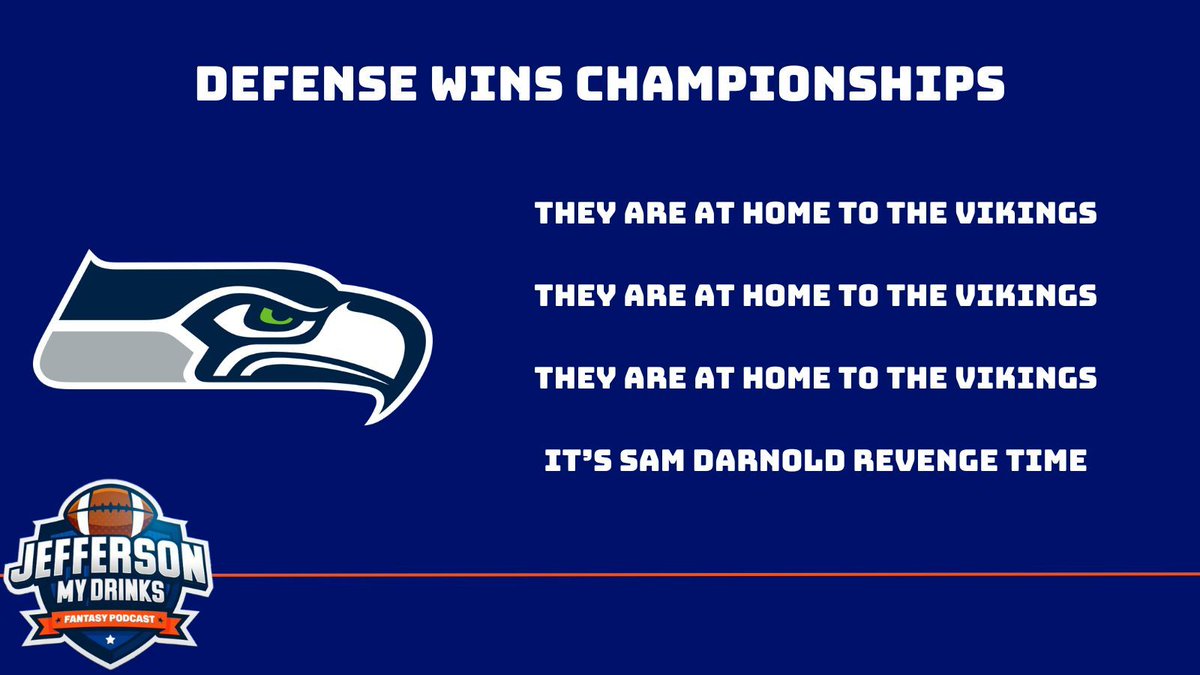 DEFENSE WINS CHAMPIONSHIPS

THEY ARE AT HOME TO THE VIKINGS

THEY ARE AT HOME TO THE VIKINGS

THEY ARE AT HOME TO THE VIKINGS

IT'S SAM DARNOLD REVENGE TIME

JEFFERSON MY DRINKS FANTASY PODCAST